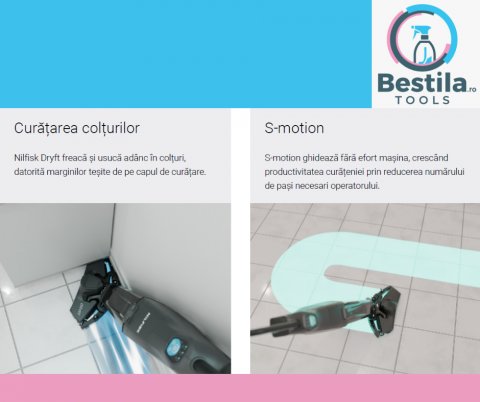 Bestila.ro
TOOLS

Curățarea colțurilor

Nilfisk Dryft freacă și usucă adânc în colțuri, datorită marginilor teșite de pe capul de curățare.

S-motion

S-motion ghidează fără efort mașina, crescând productivitatea curățeniei prin reducerea numărului de pași necesari operatorului.